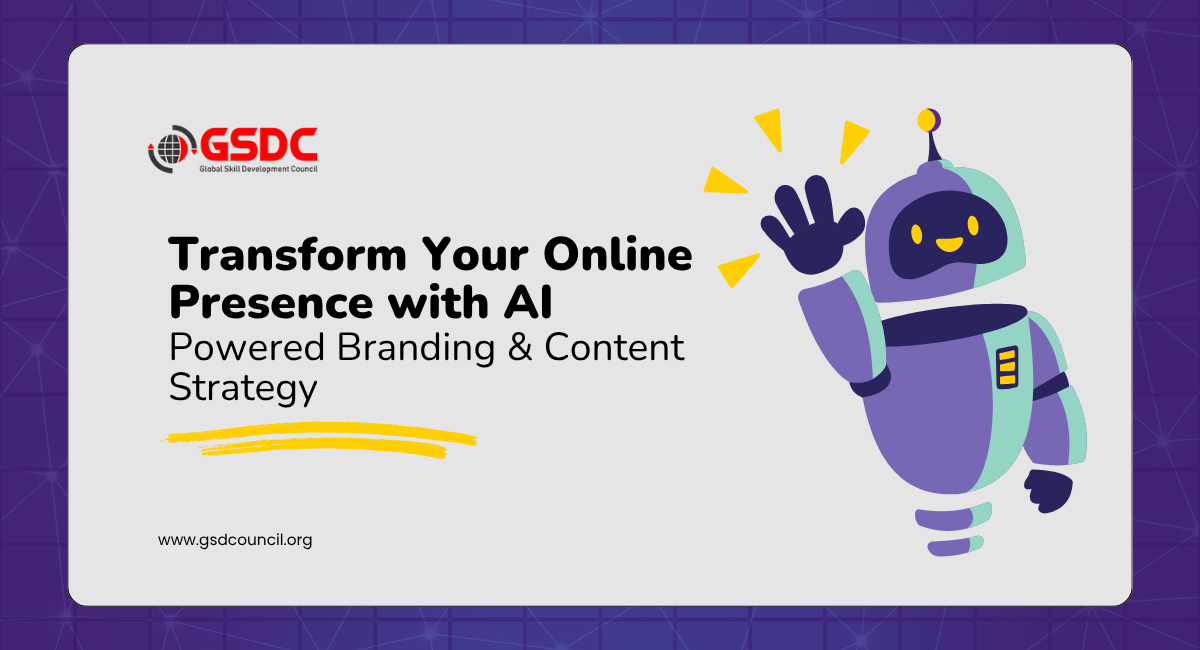 GSDC
Global Skill Development Council

Transform Your Online Presence with AI
Powered Branding & Content Strategy

www.gsdcouncil.org